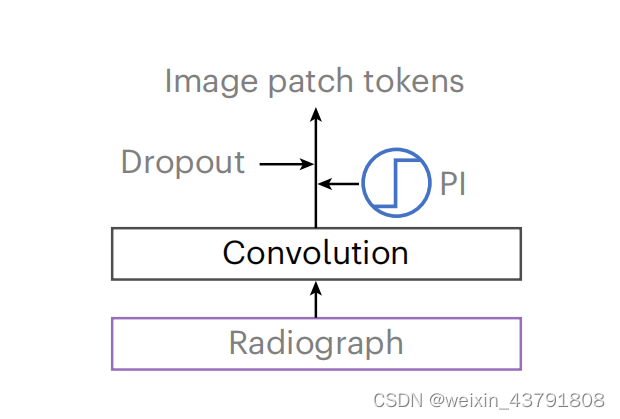 Image patch tokens

Dropout

PI

Convolution

Radiograph

CSDN @weixin_43791808